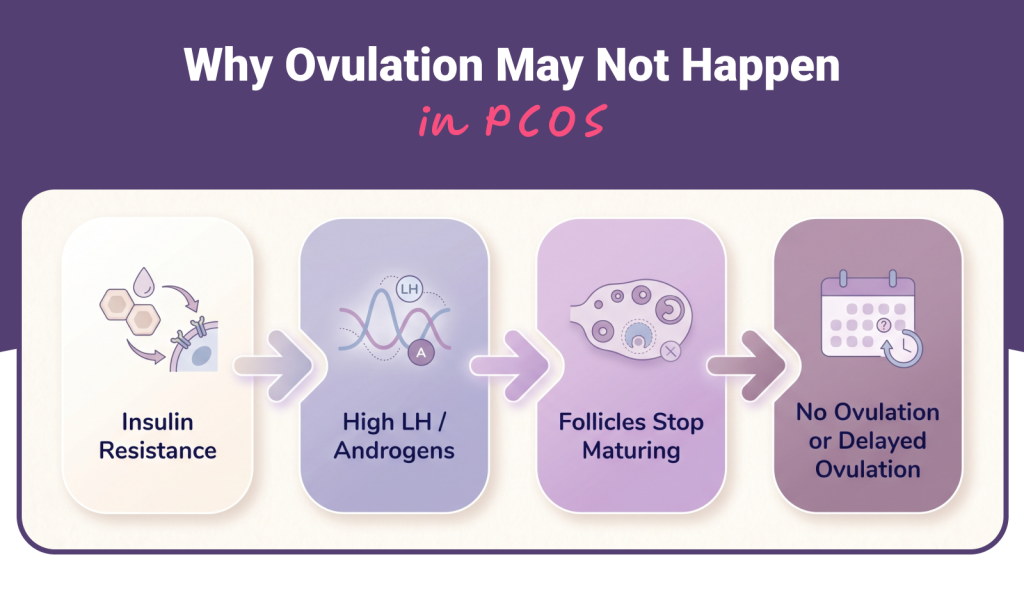 Why Ovulation May Not Happen
in PCOS

Insulin Resistance

LH
A
High LH / Androgens

Follicles Stop Maturing

?
No Ovulation or Delayed Ovulation